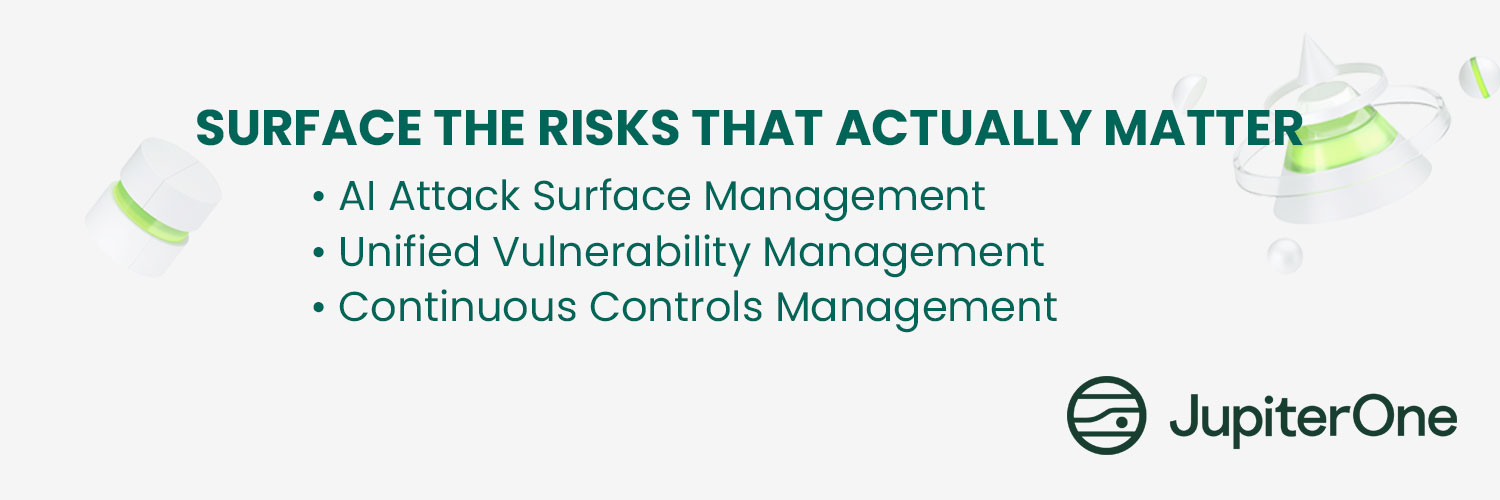 SURFACE THE RISKS THAT ACTUALLY MATTER

• AI Attack Surface Management
• Unified Vulnerability Management
• Continuous Controls Management

JupiterOne